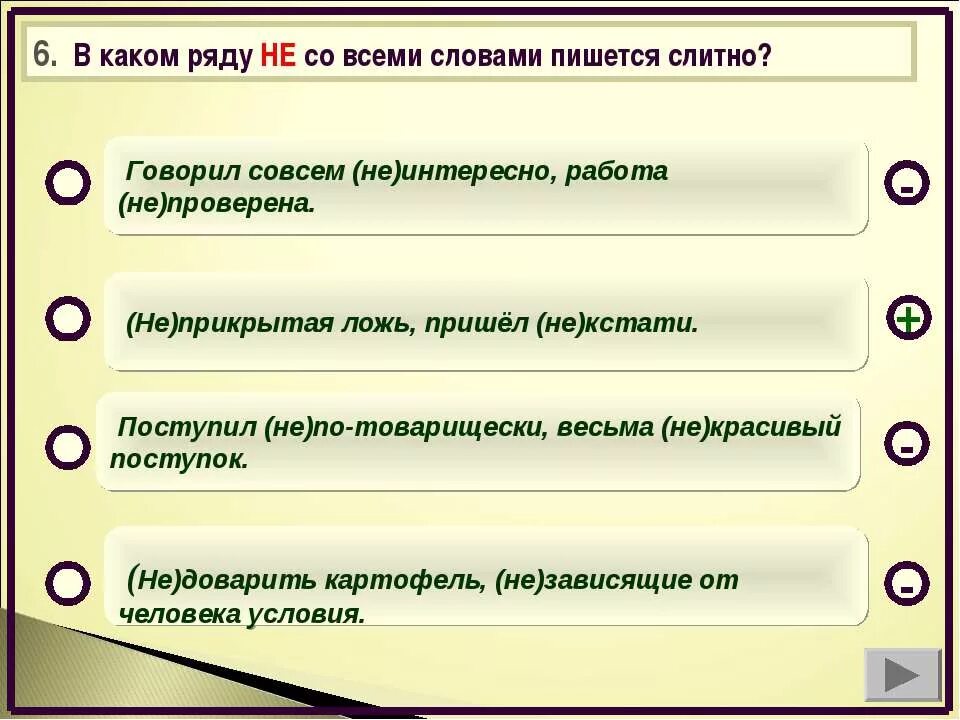 6. В каком ряду НЕ со всеми словами пишется слитно?

Говорил совсем (не)интересно, работа (не)проверена.

-

(Не)прикрытая ложь, пришёл (не)кстати.

+

Поступил (не)по-товарищески, весьма (не)красивый поступок.

-

(Не)доварить картофель, (не)зависящие от человека условия.

-